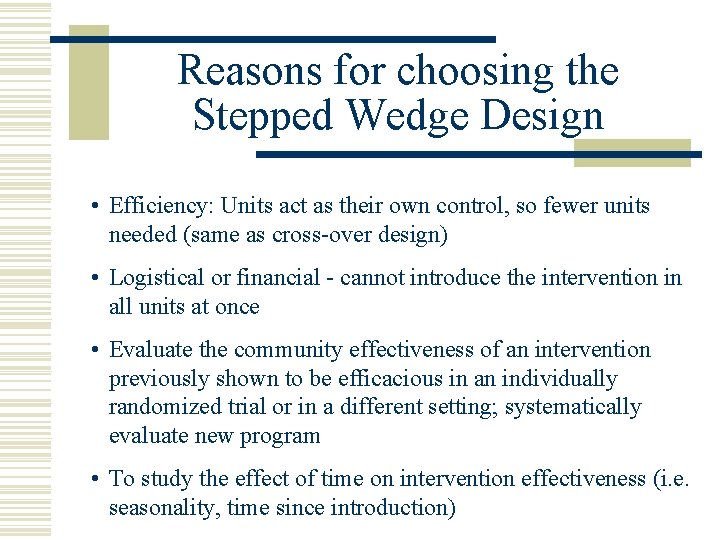 Reasons for choosing the Stepped Wedge Design

• Efficiency: Units act as their own control, so fewer units needed (same as cross-over design)

• Logistical or financial - cannot introduce the intervention in all units at once

• Evaluate the community effectiveness of an intervention previously shown to be efficacious in an individually randomized trial or in a different setting; systematically evaluate new program

• To study the effect of time on intervention effectiveness (i.e. seasonality, time since introduction)